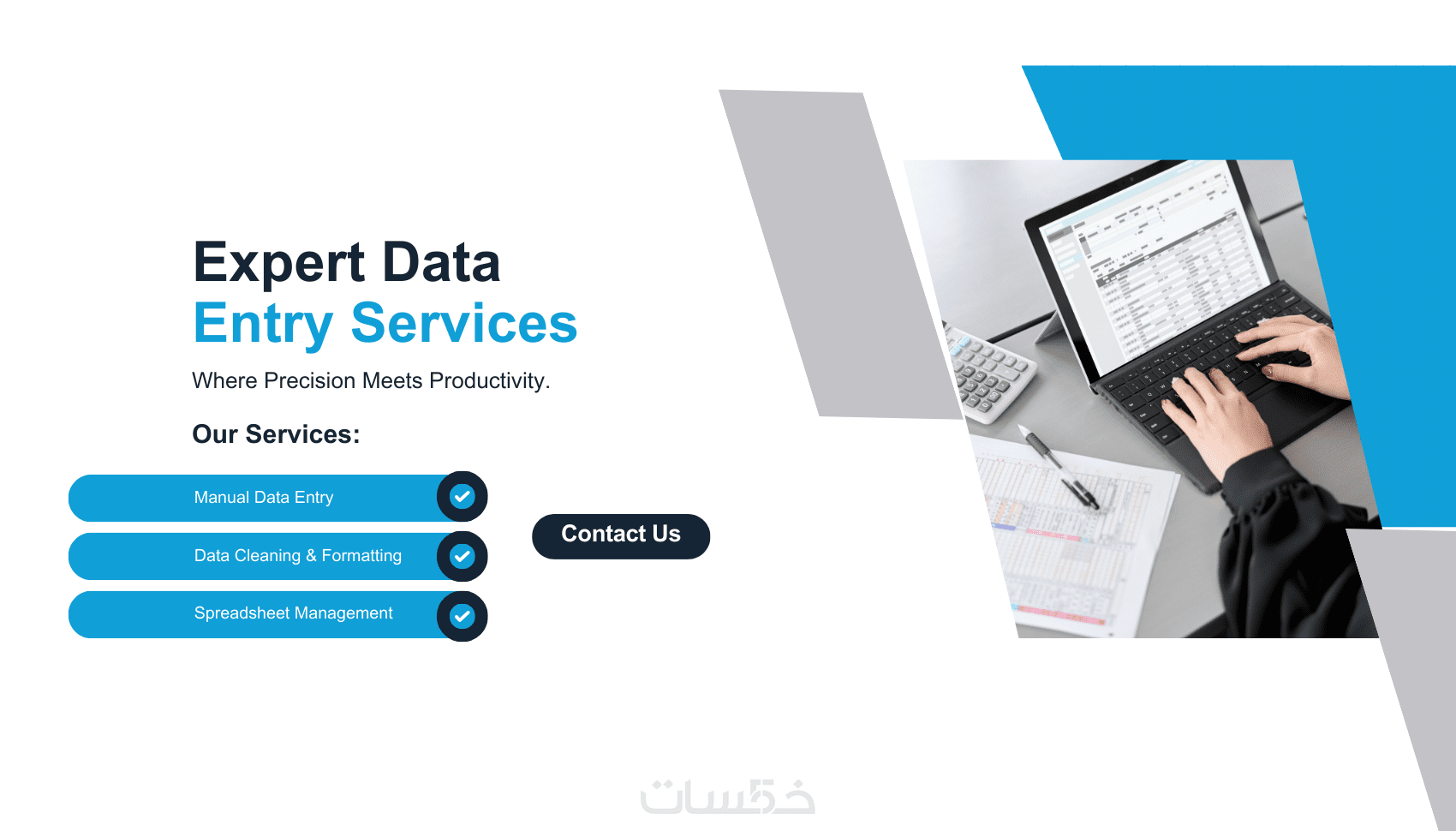 Expert Data
Entry Services

Where Precision Meets Productivity.

Our Services:

Manual Data Entry

Data Cleaning & Formatting

Spreadsheet Management

Contact Us

خمسات